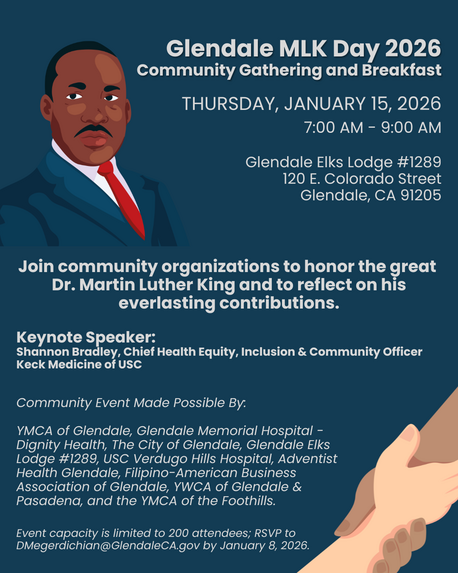 Glendale MLK Day 2026
Community Gathering and Breakfast

THURSDAY, JANUARY 15, 2026
7:00 AM - 9:00 AM

Glendale Elks Lodge #1289
120 E. Colorado Street
Glendale, CA 91205

Join community organizations to honor the great Dr. Martin Luther King and to reflect on his everlasting contributions.

Keynote Speaker:
Shannon Bradley, Chief Health Equity, Inclusion & Community Officer
Keck Medicine of USC

Community Event Made Possible By:

YMCA of Glendale, Glendale Memorial Hospital - Dignity Health, The City of Glendale, Glendale Elks Lodge #1289, USC Verdugo Hills Hospital, Adventist Health Glendale, Filipino-American Business Association of Glendale, YWCA of Glendale & Pasadena, and the YMCA of the Foothills.

Event capacity is limited to 200 attendees; RSVP to DMegerdichian@GlendaleCA.gov by January 8, 2026.